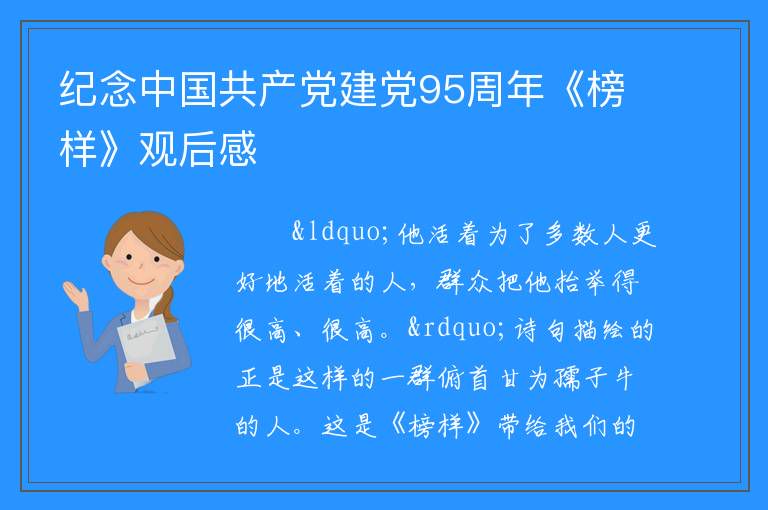 纪念中国共产党建党95周年《榜样》观后感

&ldquo;他活着为了多数人更好地活着的人，群众把他抬举得很高、很高。&rdquo;诗句描绘的正是这样的一群俯首甘为孺子牛的人。这是《榜样》带给我们的